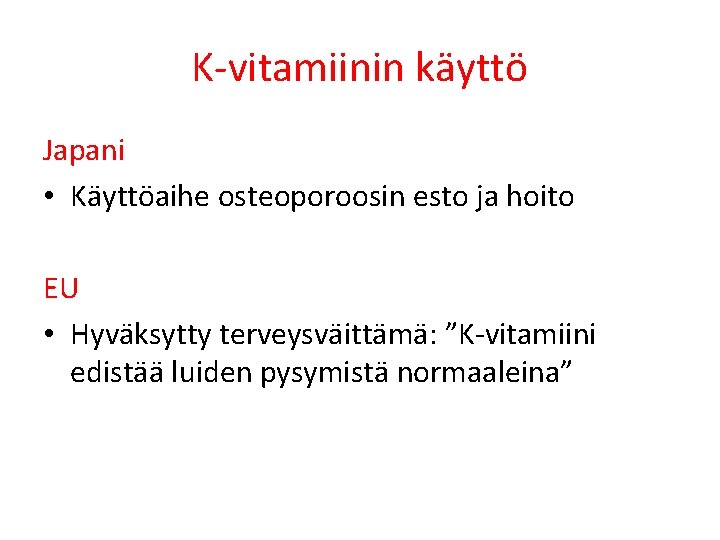 K-vitamiinin käyttö

Japani

• Käyttöaihe osteoporoosin esto ja hoito

EU

• Hyväksytty terveysväittämä: ”K-vitamiini edistää luiden pysymistä normaaleina”